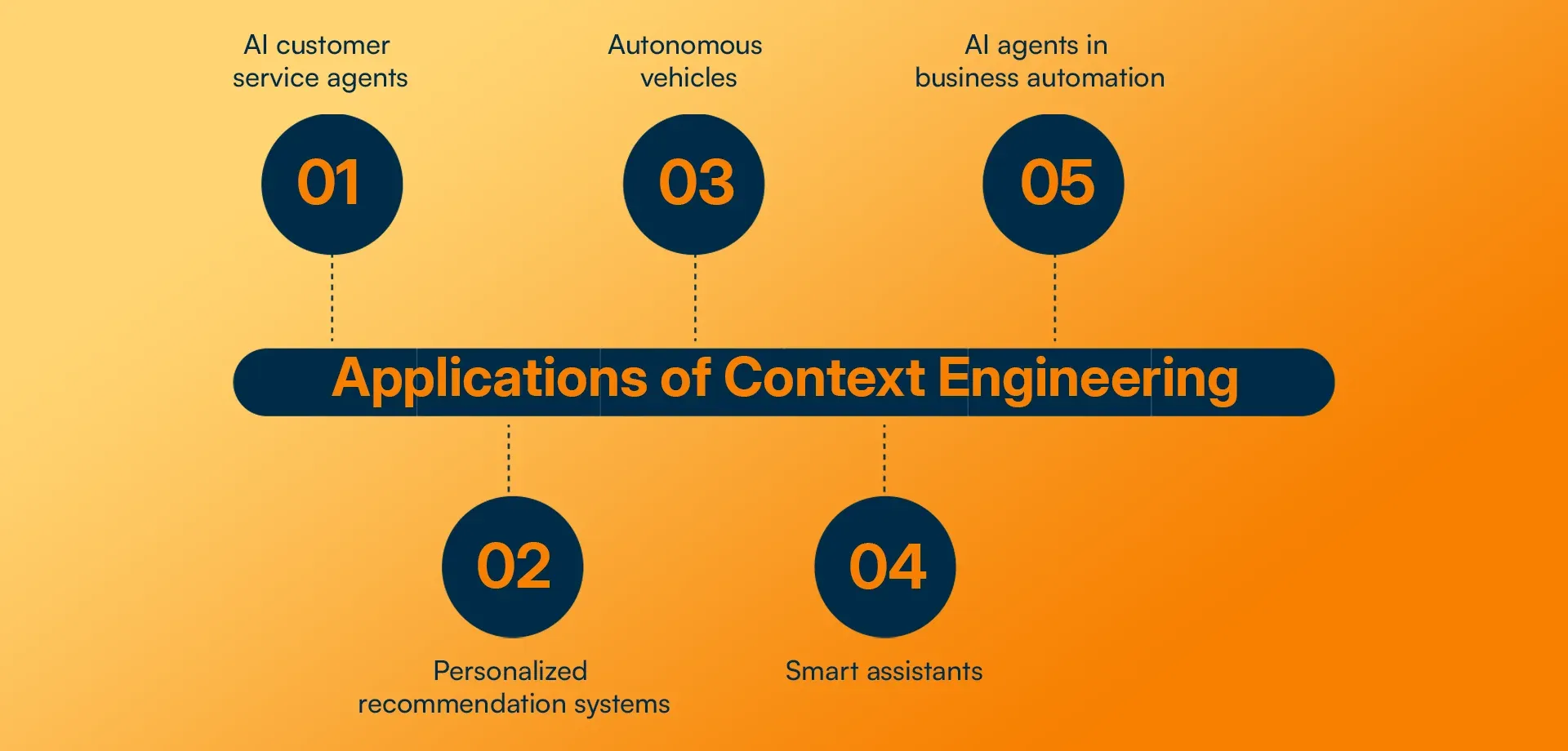 Applications of Context Engineering

AI customer service agents

01

Personalized recommendation systems

02

Autonomous vehicles

03

Smart assistants

04

AI agents in business automation

05